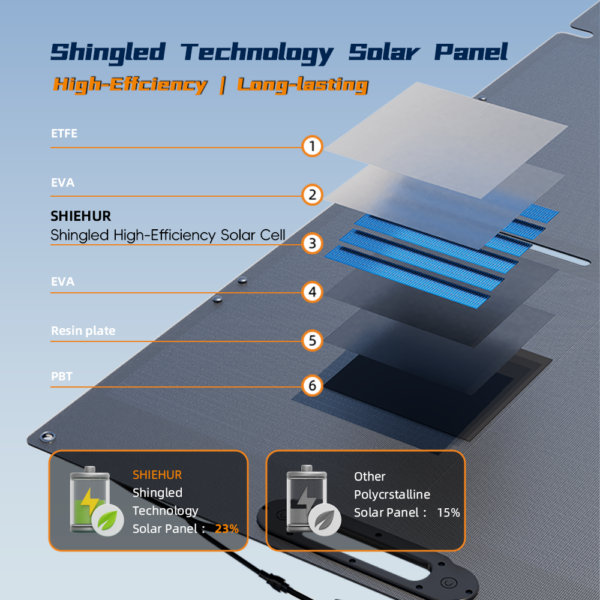 Shingled Technology Solar Panel

High-Effciency | Long-lasting

ETFE
1

EVA
2

SHIEHUR
Shingled High-Efficiency Solar Cell
3

EVA
4

Resin plate
5

PBT
6

SHIEHUR
Shingled
Technology
Solar Panel : 23%

Other
Polycrstalline
Solar Panel : 15%